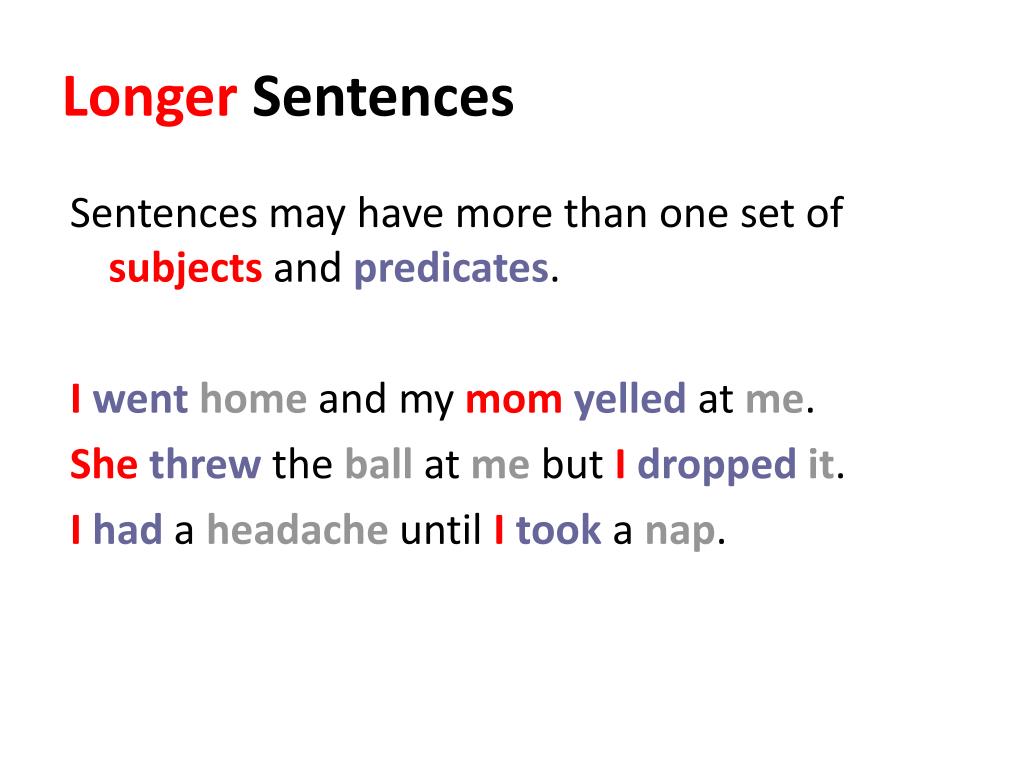 Longer Sentences

Sentences may have more than one set of subjects and predicates.

I went home and my mom yelled at me.

She threw the ball at me but I dropped it.

I had a headache until I took a nap.